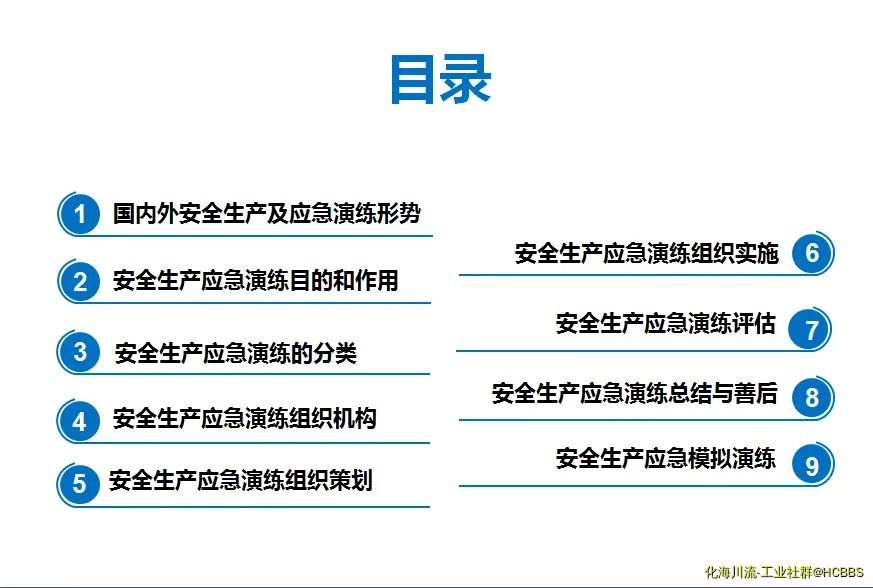 目录

1 国内外安全生产及应急演练形势

2 安全生产应急演练目的和作用

3 安全生产应急演练的分类

4 安全生产应急演练组织机构

5 安全生产应急演练组织策划

安全生产应急演练组织实施 6

安全生产应急演练评估 7

安全生产应急演练总结与善后 8

安全生产应急模拟演练 9

化海川流-工业社群@HCBBS